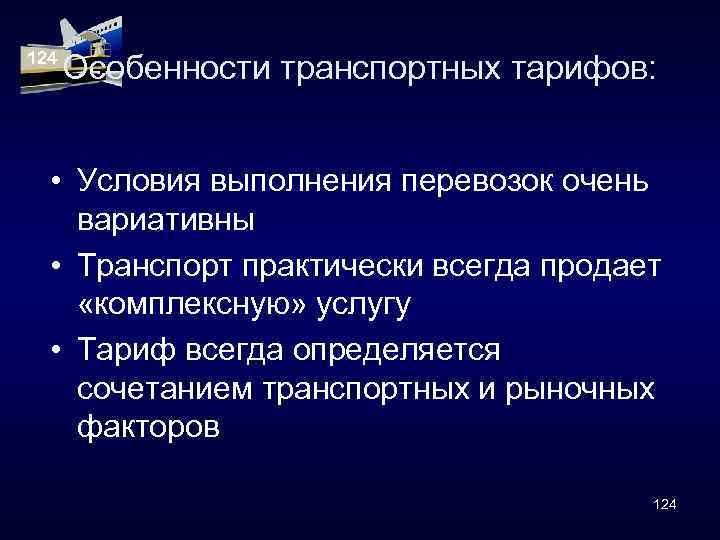 124

Особенности транспортных тарифов:

• Условия выполнения перевозок очень вариативны
• Транспорт практически всегда продает «комплексную» услугу
• Тариф всегда определяется сочетанием транспортных и рыночных факторов

124